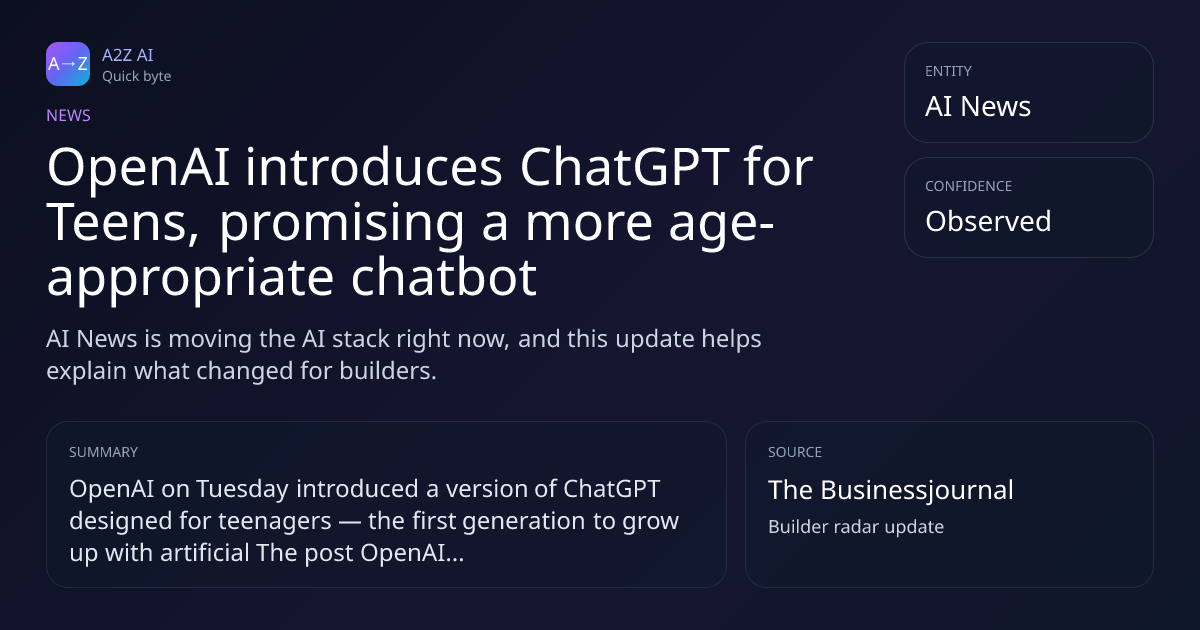 A→Z

A2Z AI
Quick byte

NEWS

OpenAI introduces ChatGPT for Teens, promising a more age-appropriate chatbot

AI News is moving the AI stack right now, and this update helps explain what changed for builders.

ENTITY
AI News

CONFIDENCE
Observed

SUMMARY
OpenAI on Tuesday introduced a version of ChatGPT designed for teenagers — the first generation to grow up with artificial The post OpenAI...

SOURCE
The Businessjournal
Builder radar update